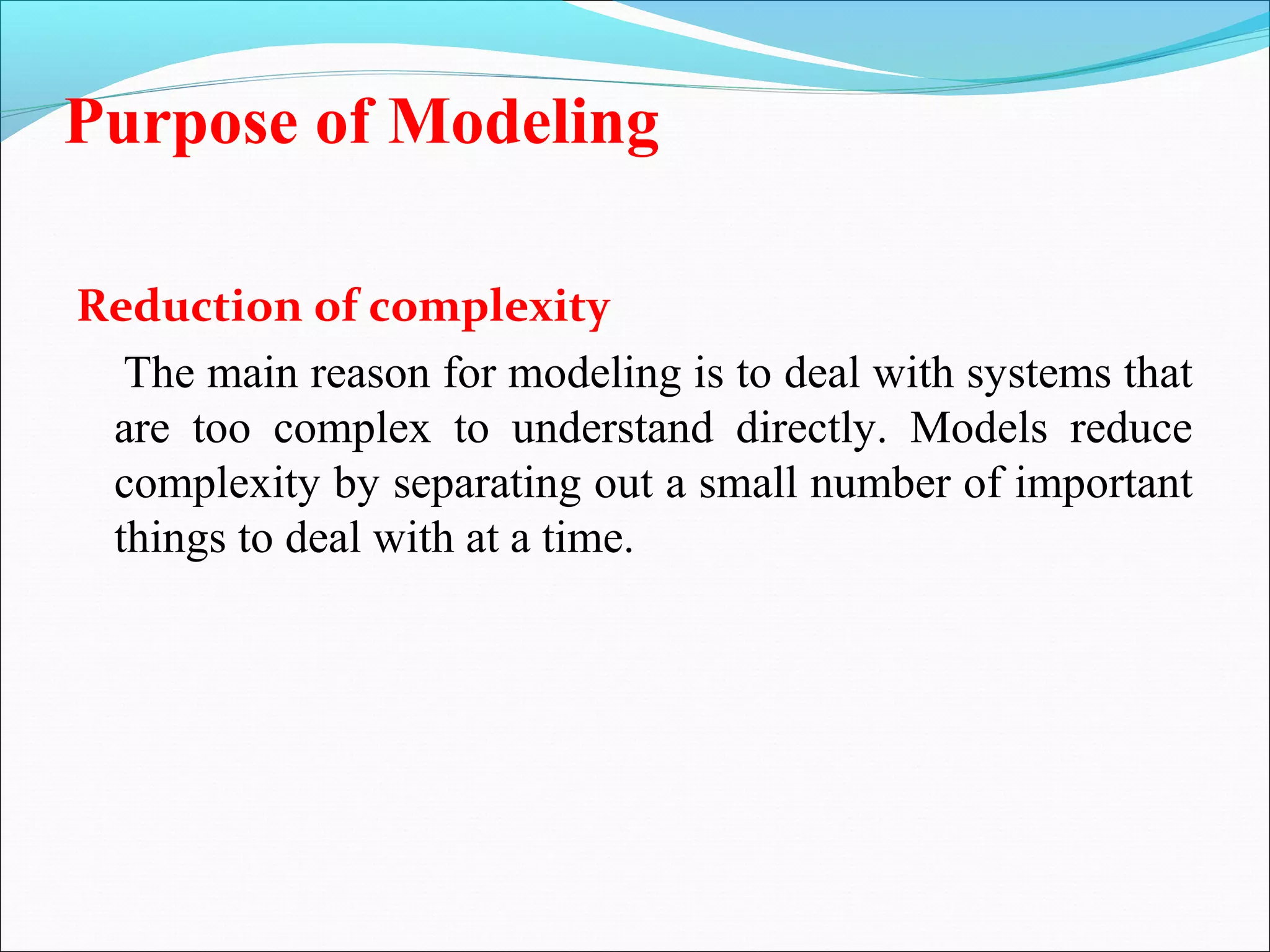 Purpose of Modeling

Reduction of complexity

The main reason for modeling is to deal with systems that are too complex to understand directly. Models reduce complexity by separating out a small number of important things to deal with at a time.